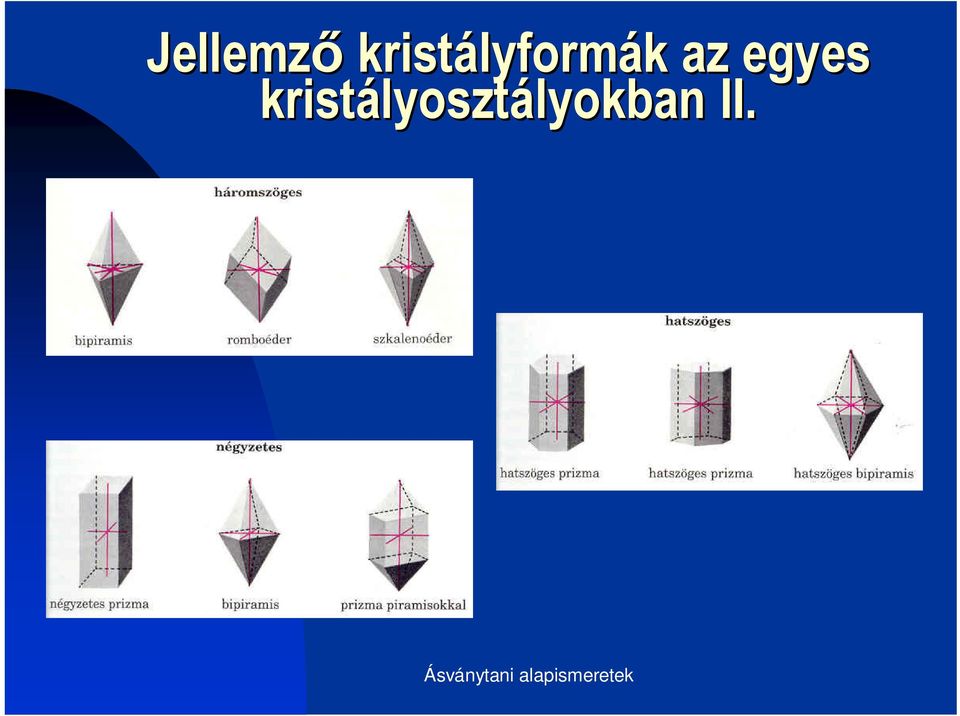 Jellemző kristályformák az egyes kristályosztályokban II.

háromszöges

bipiramis

romboéder

szkalenoéder

hatszöges

hatszöges prizma

hatszöges prizma

hatszöges bipiramis

négyzetes

négyzetes prizma

bipiramis

prizma piramisokkal

Ásványtani alapismeretek